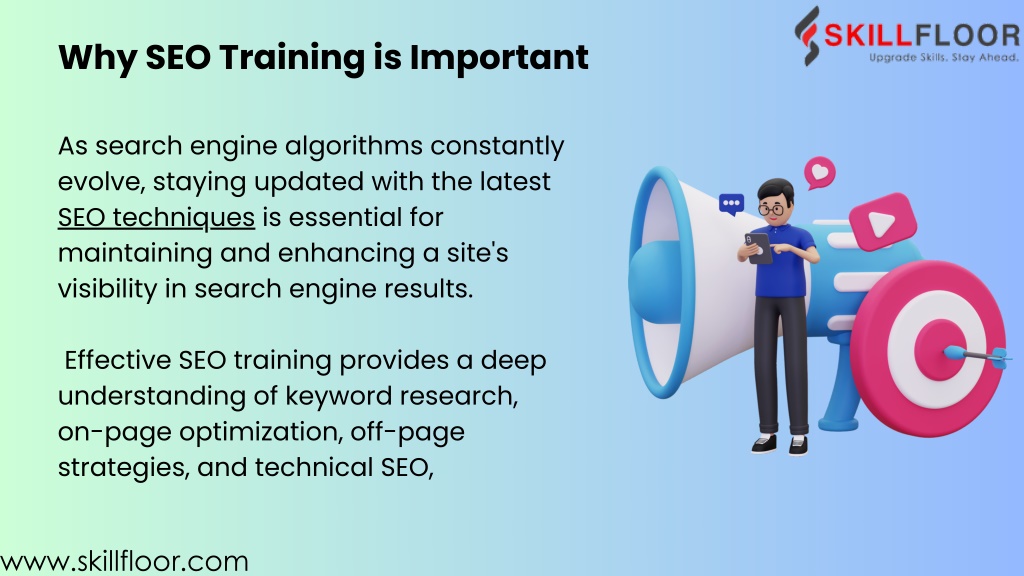 Why SEO Training is Important

SKILLFLOOR
Upgrade Skills. Stay Ahead.

As search engine algorithms constantly evolve, staying updated with the latest SEO techniques is essential for maintaining and enhancing a site's visibility in search engine results.

Effective SEO training provides a deep understanding of keyword research, on-page optimization, off-page strategies, and technical SEO,

www.skillfloor.com